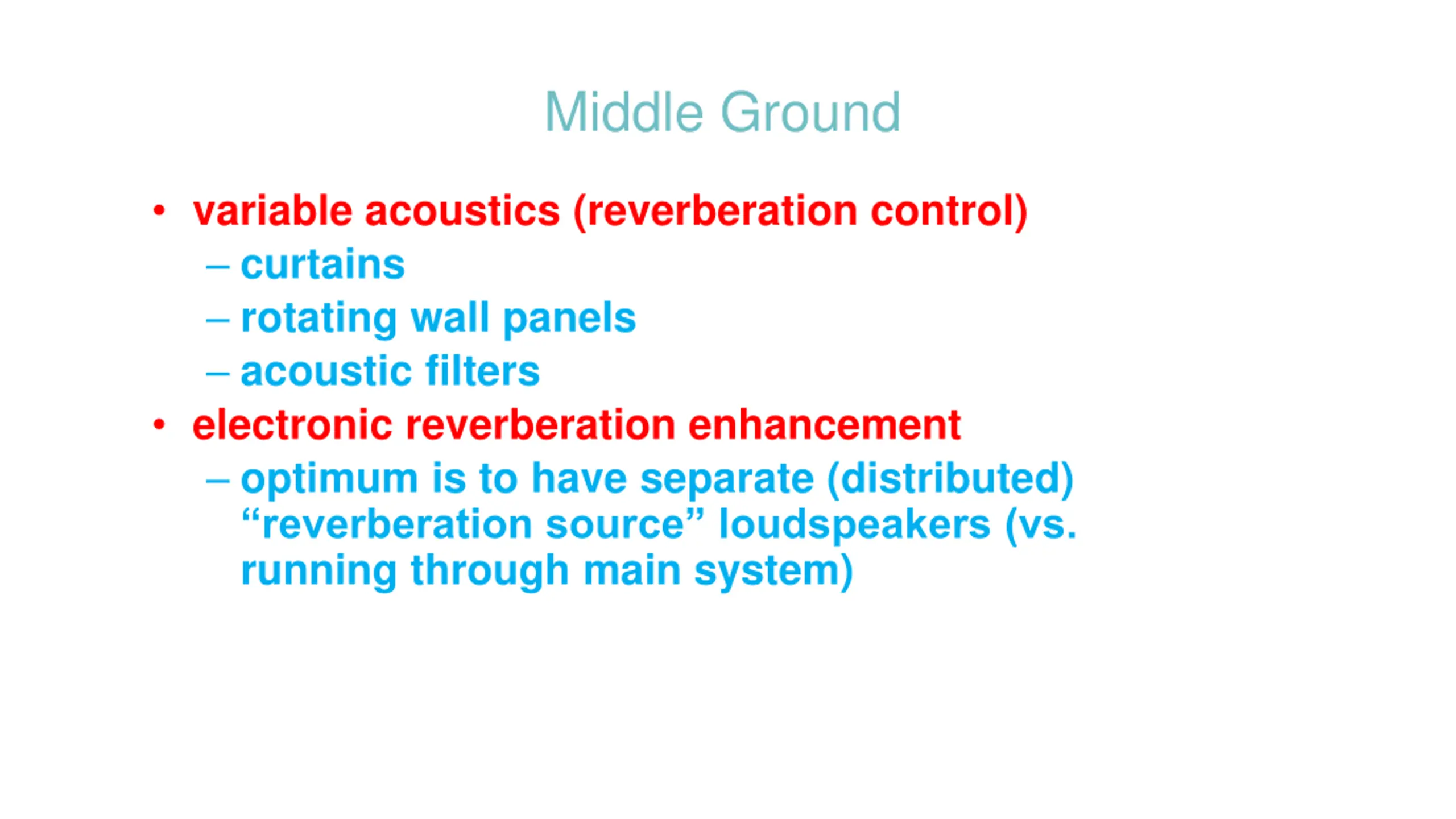 Middle Ground

• variable acoustics (reverberation control)
– curtains
– rotating wall panels
– acoustic filters
• electronic reverberation enhancement
– optimum is to have separate (distributed) “reverberation source” loudspeakers (vs. running through main system)